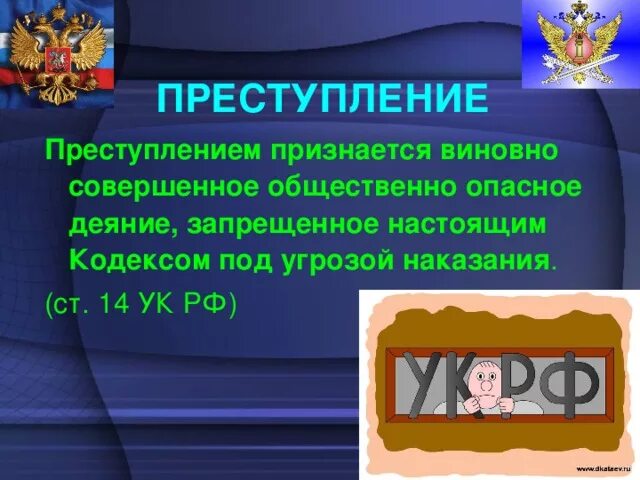 ПРЕСТУПЛЕНИЕ

Преступлением признается виновно совершенное общественно опасное деяние, запрещенное настоящим Кодексом под угрозой наказания.

(ст. 14 УК РФ)

УК РФ

www.dkataev.ru